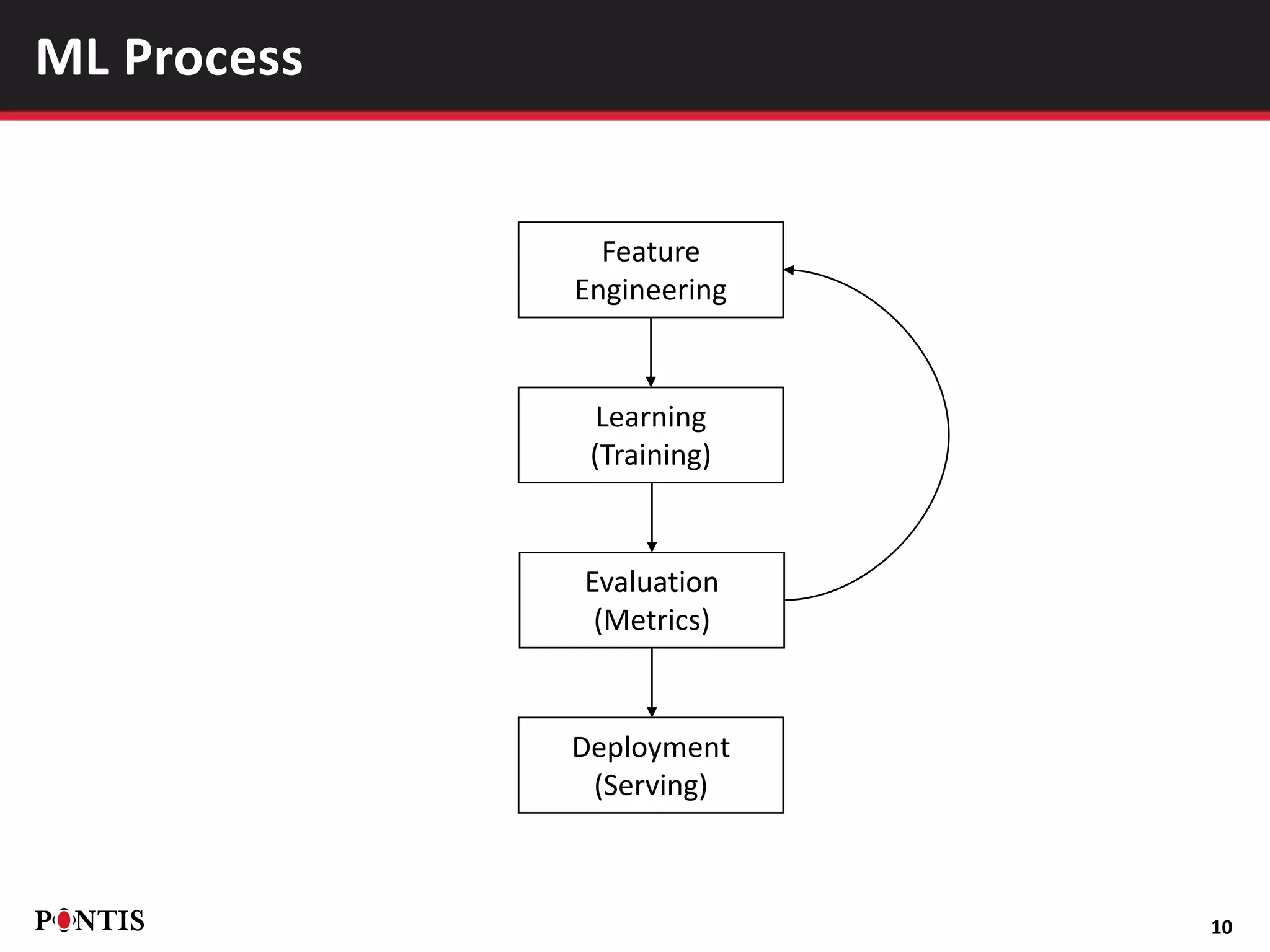 ML Process

Feature Engineering

Learning (Training)

Evaluation (Metrics)

Deployment (Serving)

PONTIS

10